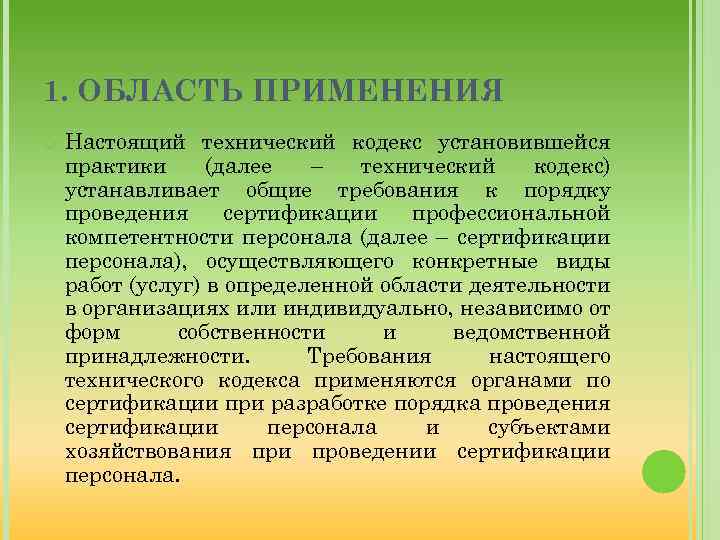 1. ОБЛАСТЬ ПРИМЕНЕНИЯ

Настоящий технический кодекс установившейся практики (далее – технический кодекс) устанавливает общие требования к порядку проведения сертификации профессиональной компетентности персонала (далее – сертификации персонала), осуществляющего конкретные виды работ (услуг) в определенной области деятельности в организациях или индивидуально, независимо от форм собственности и ведомственной принадлежности. Требования настоящего технического кодекса применяются органами по сертификации при разработке порядка проведения сертификации персонала и субъектами хозяйствования при проведении сертификации персонала.